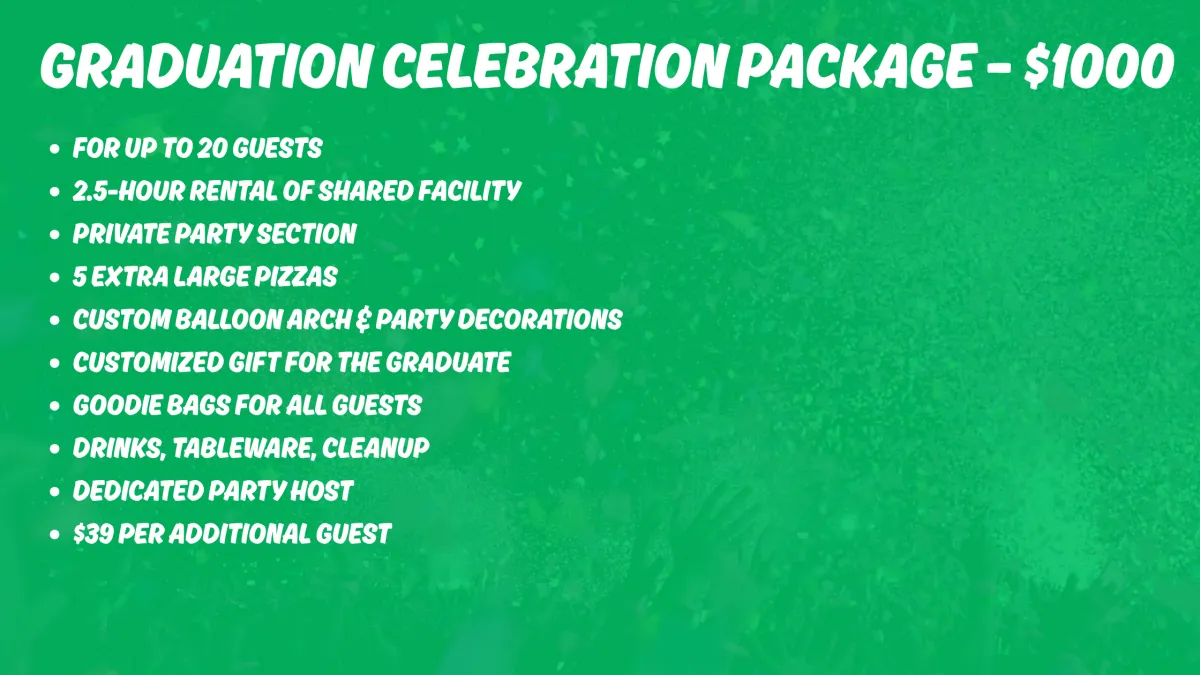 GRADUATION CELEBRATION PACKAGE - \$1000

- FOR UP TO 20 GUESTS
- 2.5-HOUR RENTAL OF SHARED FACILITY
- PRIVATE PARTY SECTION
- 5 EXTRA LARGE PIZZAS
- CUSTOM BALLOON ARCH & PARTY DECORATIONS
- CUSTOMIZED GIFT FOR THE GRADUATE
- GOODIE BAGS FOR ALL GUESTS
- DRINKS, TABLEWARE, CLEANUP
- DEDICATED PARTY HOST
- \$39 PER ADDITIONAL GUEST